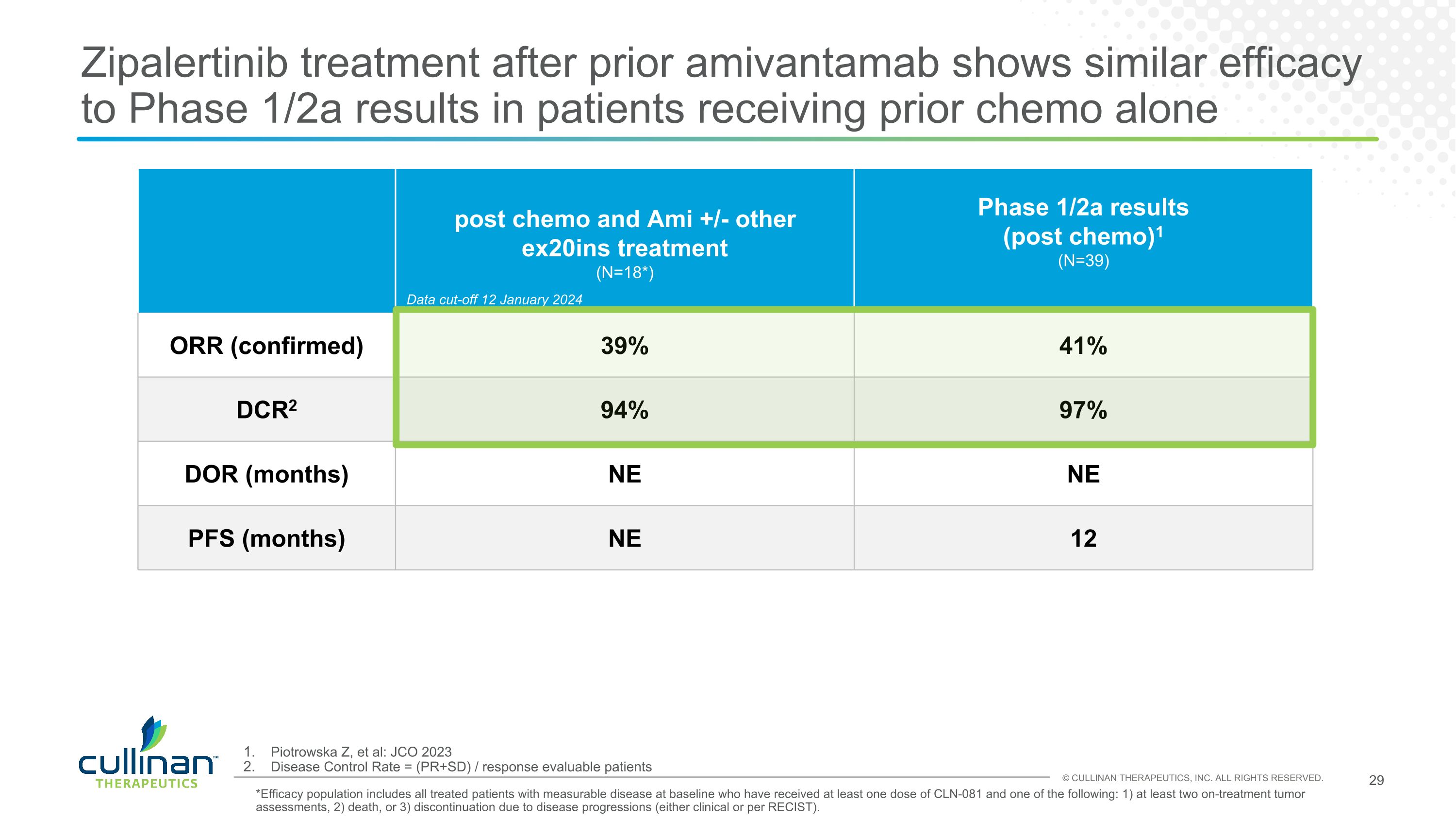 Zipalertinib treatment after prior amivantamab shows similar efficacy to Phase 1/2a results in patients receiving prior chemo alone

| | post chemo and Ami +/- other ex20ins treatment (N=18*) Data cut-off 12 January 2024 | Phase 1/2a results (post chemo)$^1$ (N=39) |
|---|---|---|
| ORR (confirmed) | 39% | 41% |
| DCR$^2$ | 94% | 97% |
| DOR (months) | NE | NE |
| PFS (months) | NE | 12 |

cullinan™ THERAPEUTICS

1. Piotrowska Z, et al: JCO 2023
2. Disease Control Rate = (PR+SD) / response evaluable patients

© CULLINAN THERAPEUTICS, INC. ALL RIGHTS RESERVED.

29

*Efficacy population includes all treated patients with measurable disease at baseline who have received at least one dose of CLN-081 and one of the following: 1) at least two on-treatment tumor assessments, 2) death, or 3) discontinuation due to disease progressions (either clinical or per RECIST).